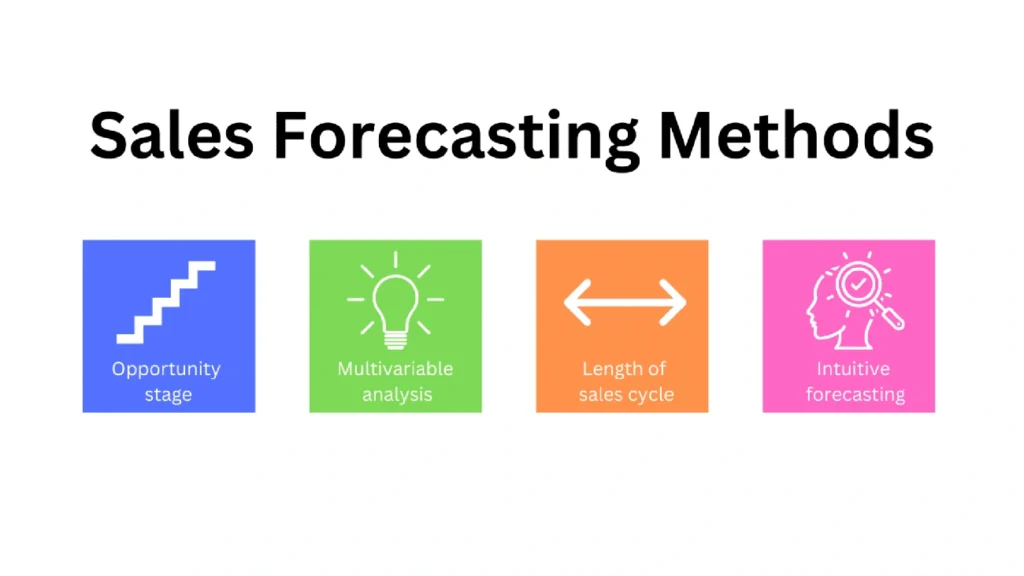 Sales Forecasting Methods

Opportunity stage

Multivariable analysis

Length of sales cycle

Intuitive forecasting